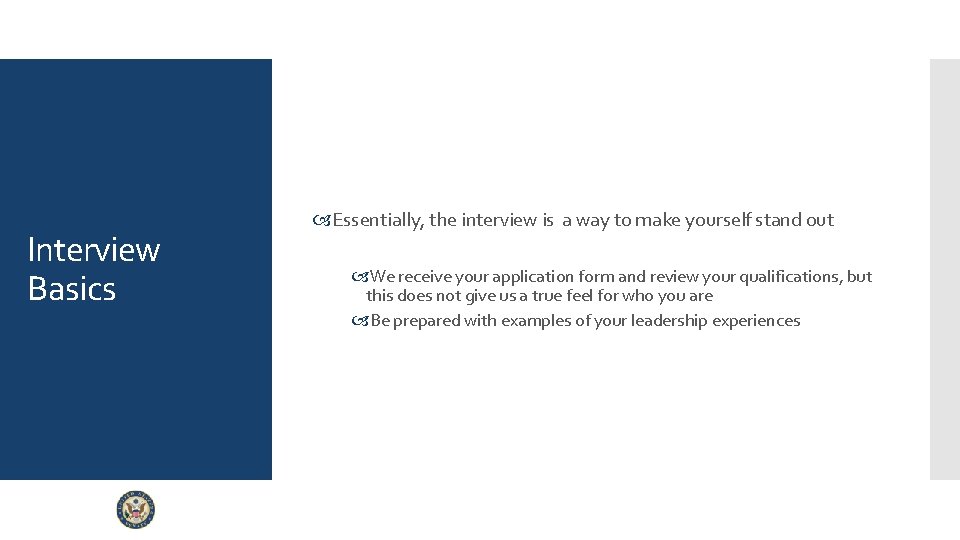 Interview Basics

Essentially, the interview is a way to make yourself stand out

We receive your application form and review your qualifications, but this does not give us a true feel for who you are

Be prepared with examples of your leadership experiences